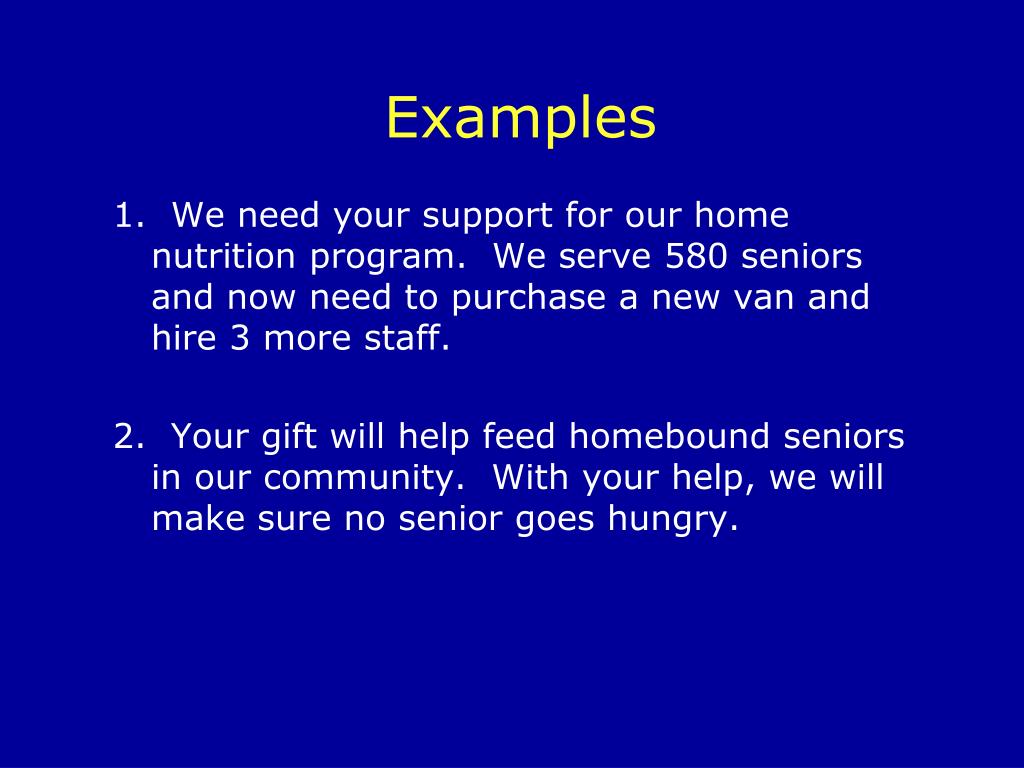 Examples

1. We need your support for our home nutrition program. We serve 580 seniors and now need to purchase a new van and hire 3 more staff.

2. Your gift will help feed homebound seniors in our community. With your help, we will make sure no senior goes hungry.